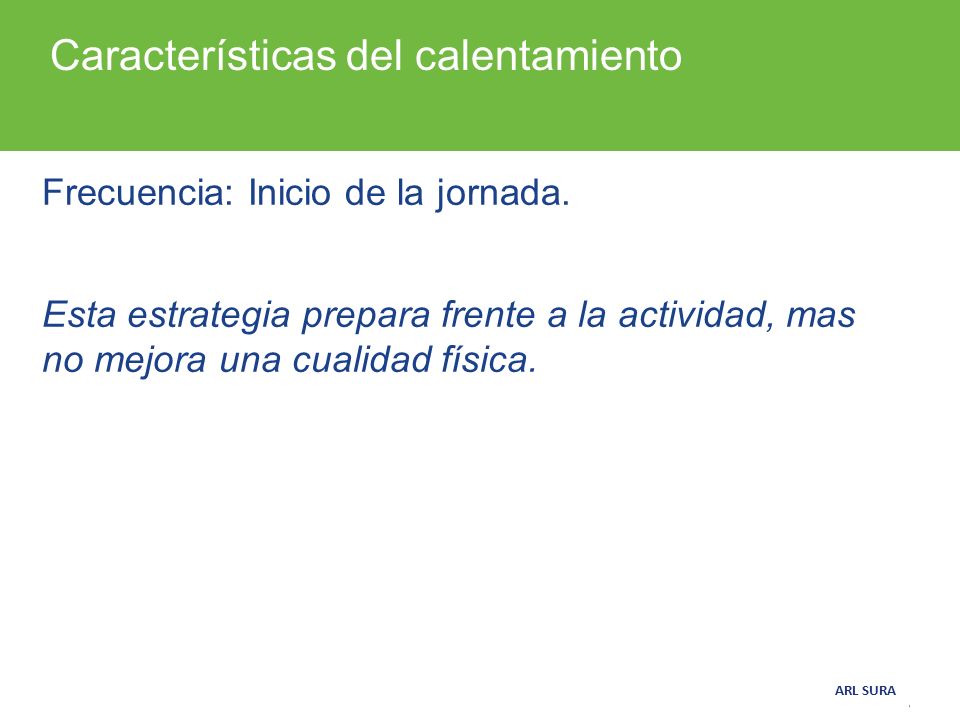 Características del calentamiento

Frecuencia: Inicio de la jornada.

Esta estrategia prepara frente a la actividad, mas no mejora una cualidad física.

ARL SURA